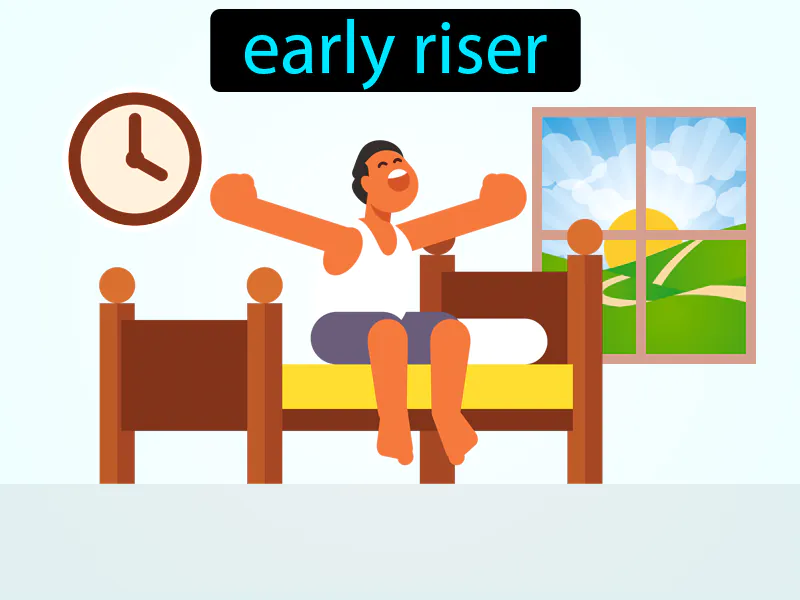 early riser